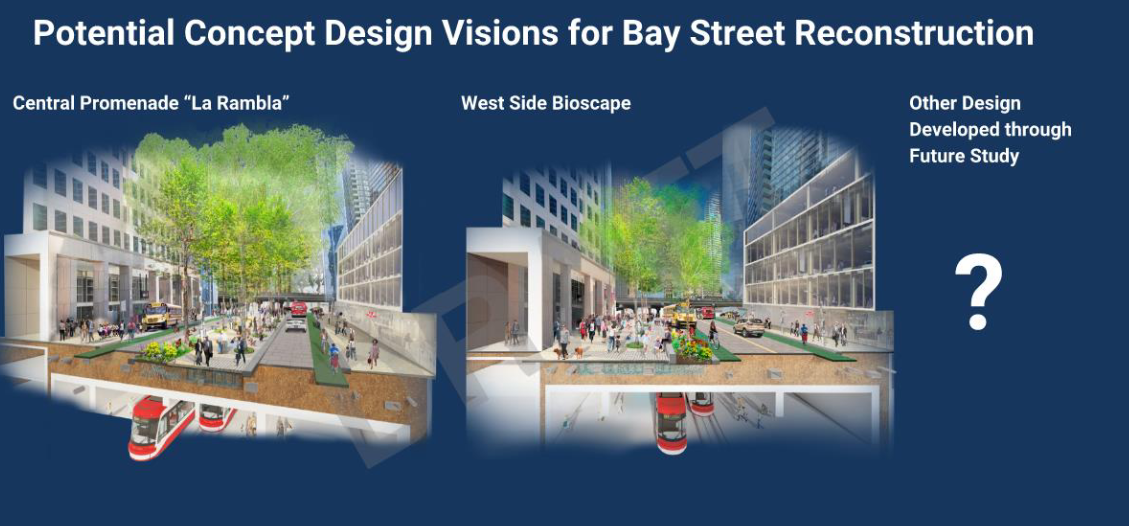 Potential Concept Design Visions for Bay Street Reconstruction

Central Promenade "La Rambla"

West Side Bioscape

Other Design Developed through Future Study

?

DRAFT